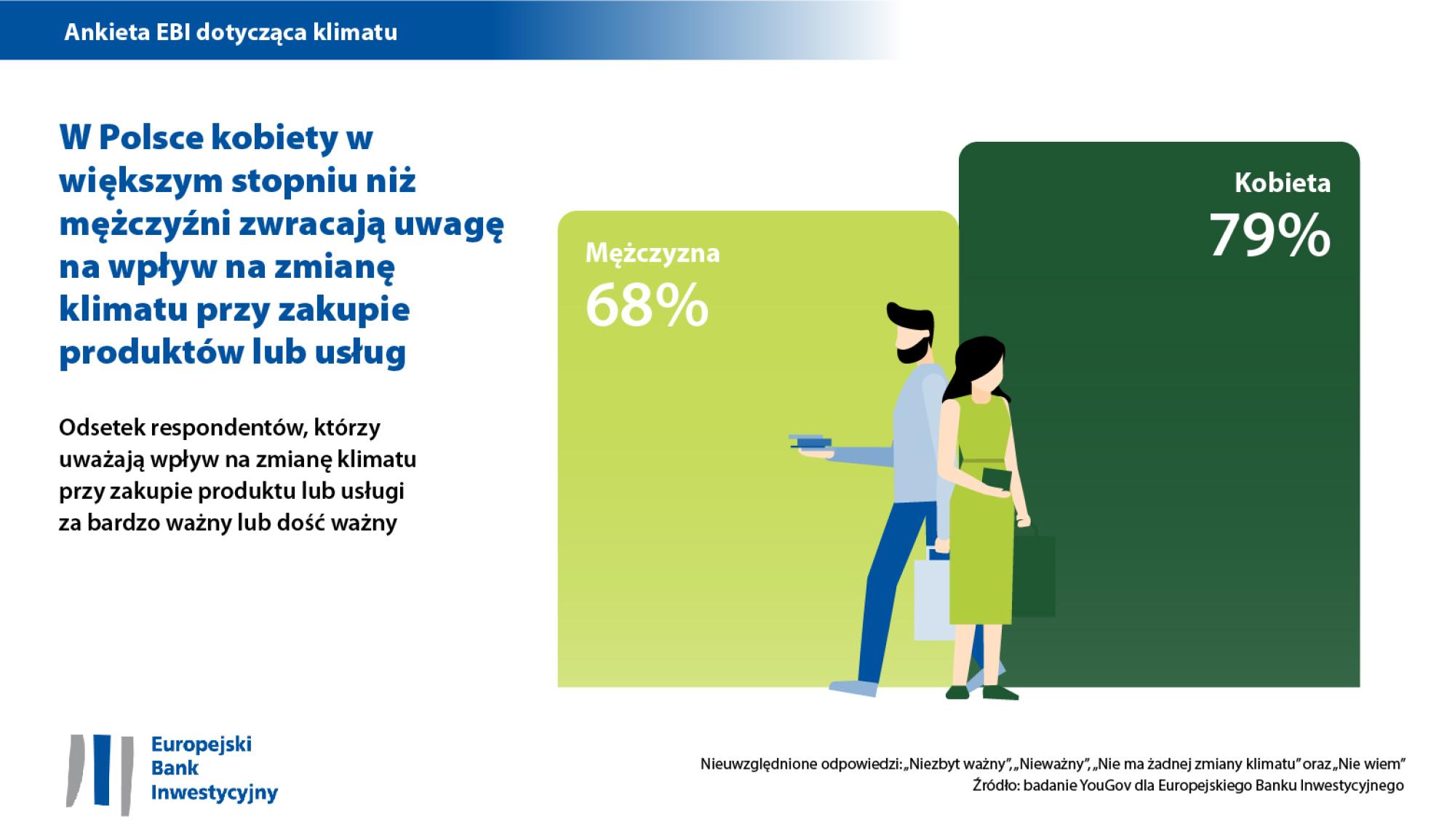 Ankieta EBI dotycząca klimatu

W Polsce kobiety w większym stopniu niż mężczyźni zwracają uwagę na wpływ na zmianę klimatu przy zakupie produktów lub usług

Odsetek respondentów, którzy uważają wpływ na zmianę klimatu przy zakupie produktu lub usługi za bardzo ważny lub dość ważny

Mężczyzna
68%

Kobieta
79%

Europejski
Bank
Inwestycyjny

Nieuwzględnione odpowiedzi: „Niezbyt ważny”, „Nieważny”, „Nie ma żadnej zmiany klimatu” oraz „Nie wiem”
Źródło: badanie YouGov dla Europejskiego Banku Inwestycyjnego